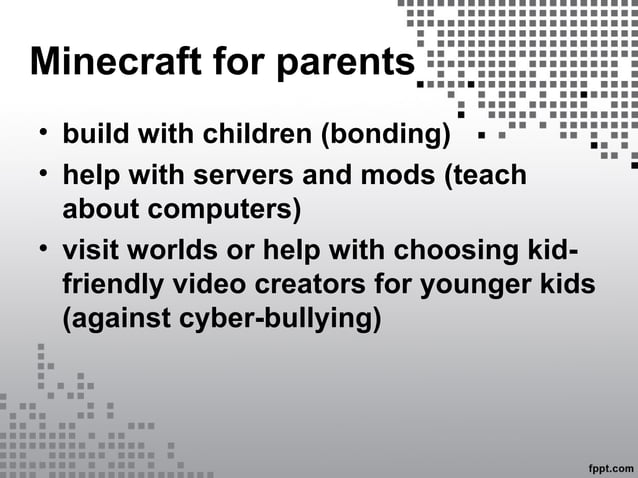 Minecraft for parents

• build with children (bonding)
• help with servers and mods (teach about computers)
• visit worlds or help with choosing kid-friendly video creators for younger kids (against cyber-bullying)

fppt.com